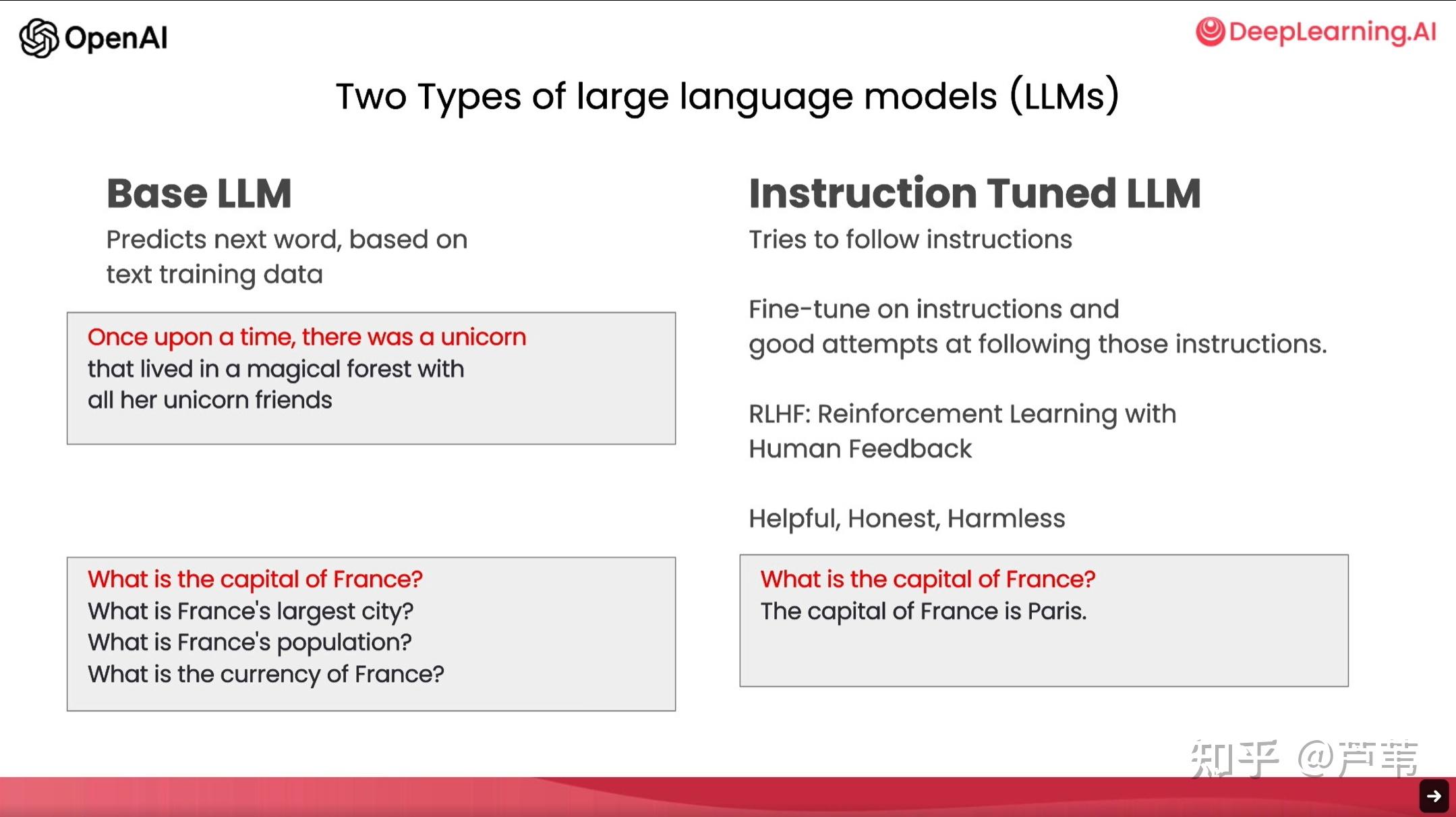 OpenAI

DeepLearning.AI

Two Types of large language models (LLMs)

Base LLM

Predicts next word, based on text training data

Once upon a time, there was a unicorn that lived in a magical forest with all her unicorn friends

What is the capital of France?
What is France's largest city?
What is France's population?
What is the currency of France?

Instruction Tuned LLM

Tries to follow instructions

Fine-tune on instructions and good attempts at following those instructions.

RLHF: Reinforcement Learning with Human Feedback

Helpful, Honest, Harmless

What is the capital of France?
The capital of France is Paris.

知乎 @芦苇